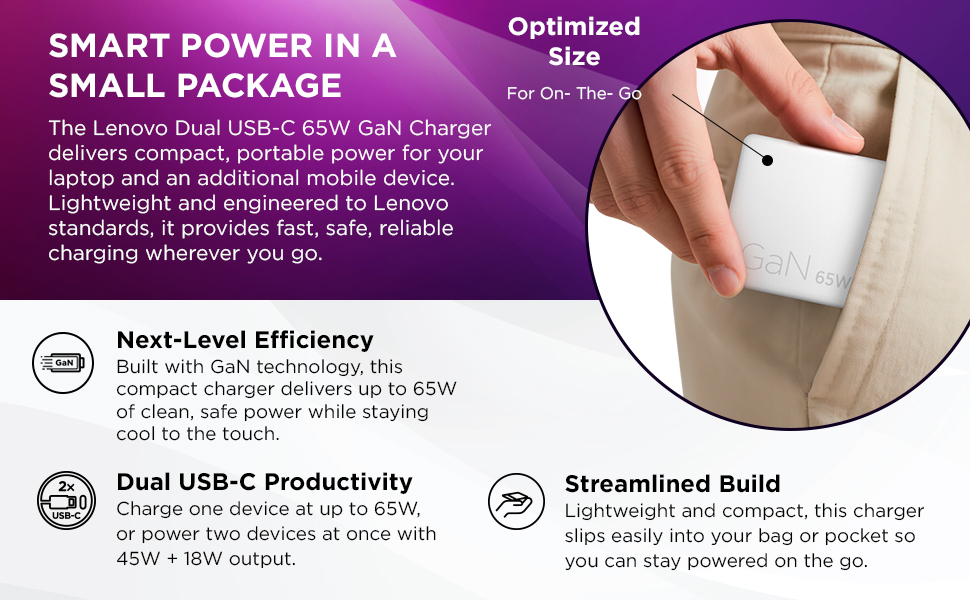 SMART POWER IN A SMALL PACKAGE

The Lenovo Dual USB-C 65W GaN Charger delivers compact, portable power for your laptop and an additional mobile device. Lightweight and engineered to Lenovo standards, it provides fast, safe, reliable charging wherever you go.

Optimized Size

For On- The- Go

GaN 65W

GaN

Next-Level Efficiency

Built with GaN technology, this compact charger delivers up to 65W of clean, safe power while staying cool to the touch.

2x USB-C

Dual USB-C Productivity

Charge one device at up to 65W, or power two devices at once with 45W + 18W output.

Streamlined Build

Lightweight and compact, this charger slips easily into your bag or pocket so you can stay powered on the go.